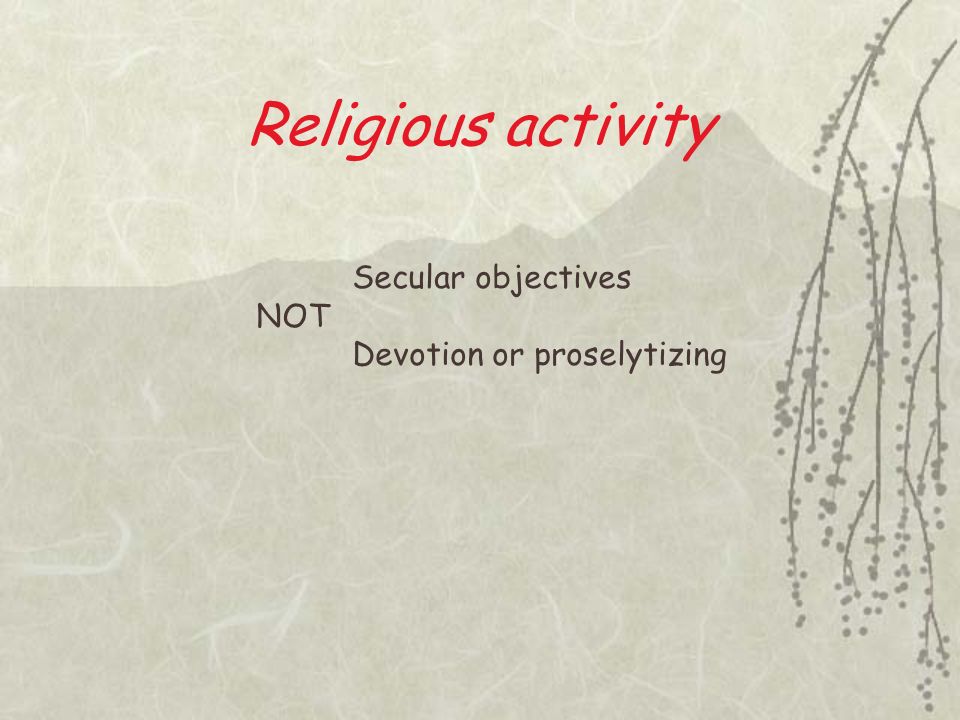 Religious activity

Secular objectives
NOT
Devotion or proselytizing